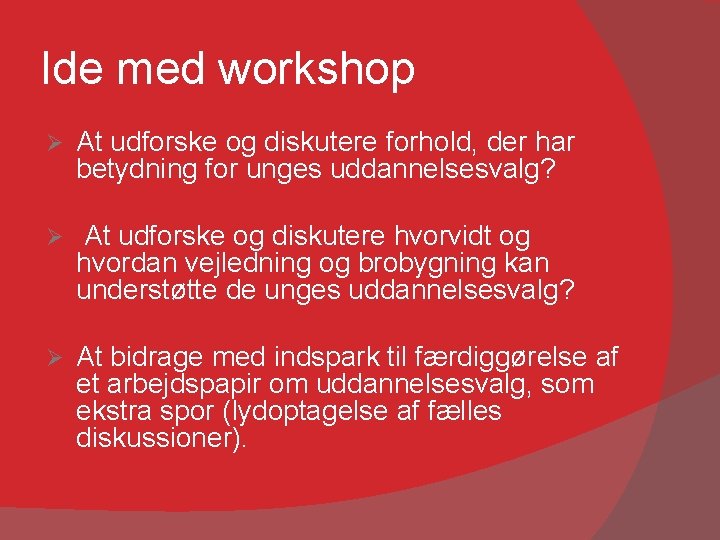 Ide med workshop

➢ At udforske og diskutere forhold, der har betydning for unges uddannelsesvalg?

➢ At udforske og diskutere hvorvidt og hvordan vejledning og brobygning kan understøtte de unges uddannelsesvalg?

➢ At bidrage med indspark til færdiggørelse af et arbejdspapir om uddannelsesvalg, som ekstra spor (lydoptagelse af fælles diskussioner).